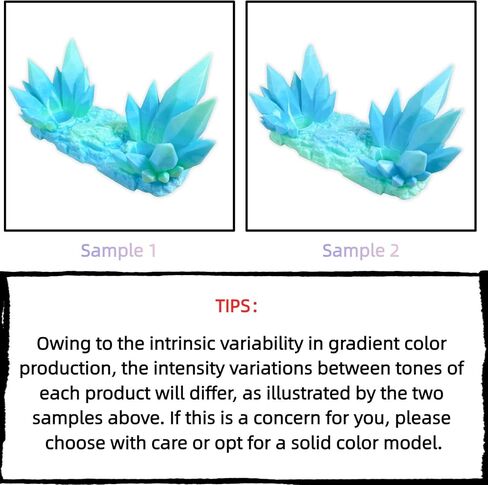 Sample 1

Sample 2

TIPS:

Owing to the intrinsic variability in gradient color production, the intensity variations between tones of each product will differ, as illustrated by the two samples above. If this is a concern for you, please choose with care or opt for a solid color model.